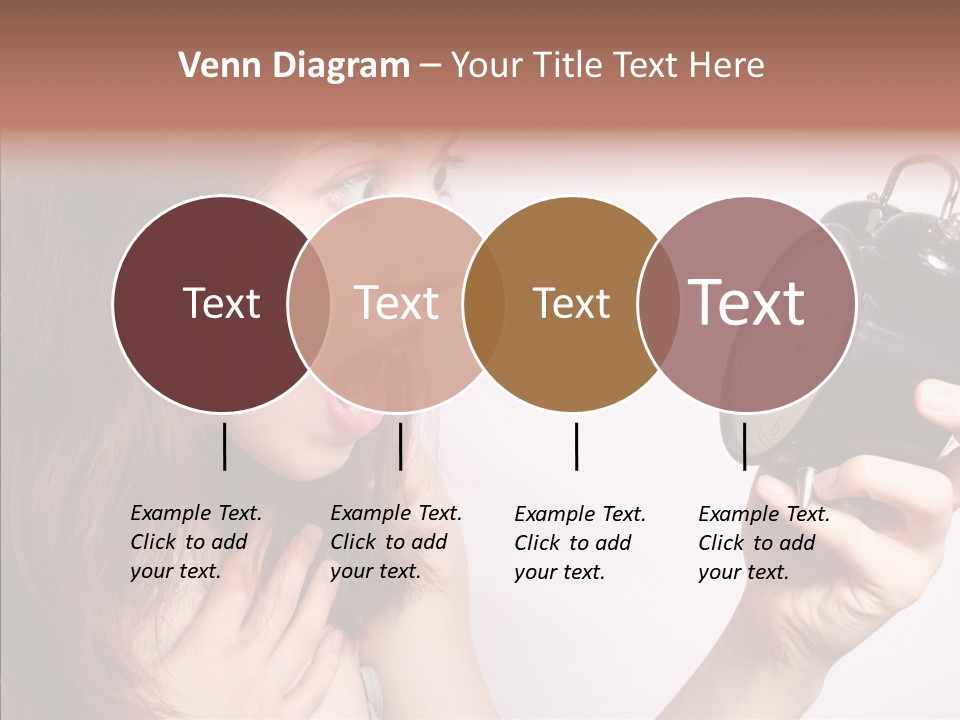 Venn Diagram – Your Title Text Here

Text

Text

Text

Text

Example Text. Click to add your text.

Example Text. Click to add your text.

Example Text. Click to add your text.

Example Text. Click to add your text.